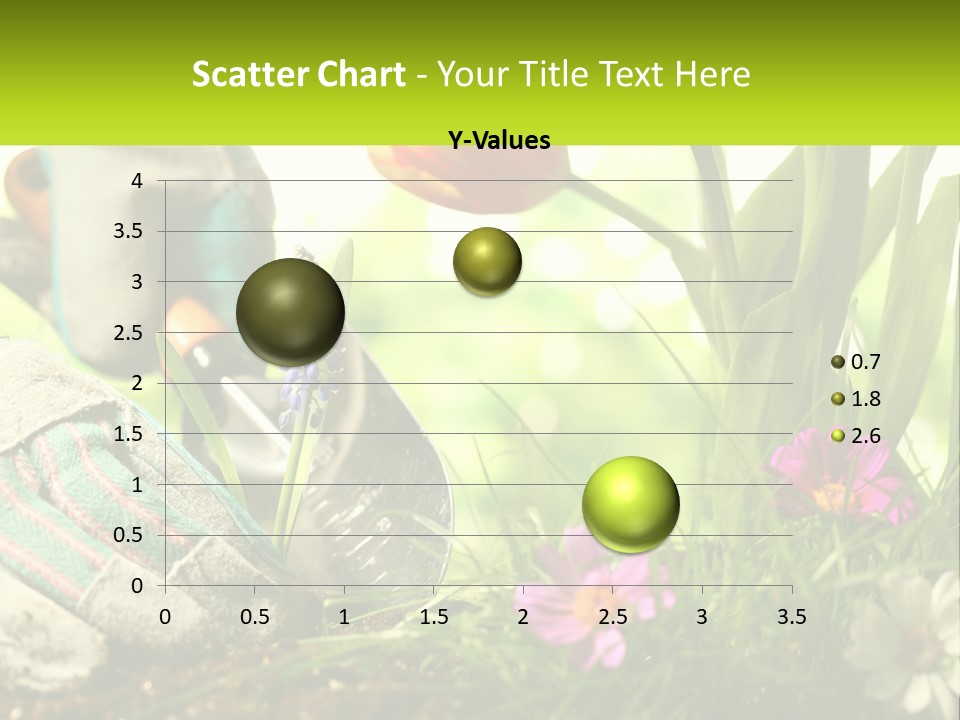 Scatter Chart - Your Title Text Here

Y-Values

4
3.5
3
2.5
2
1.5
1
0.5
0

0 0.5 1 1.5 2 2.5 3 3.5

0.7
1.8
2.6